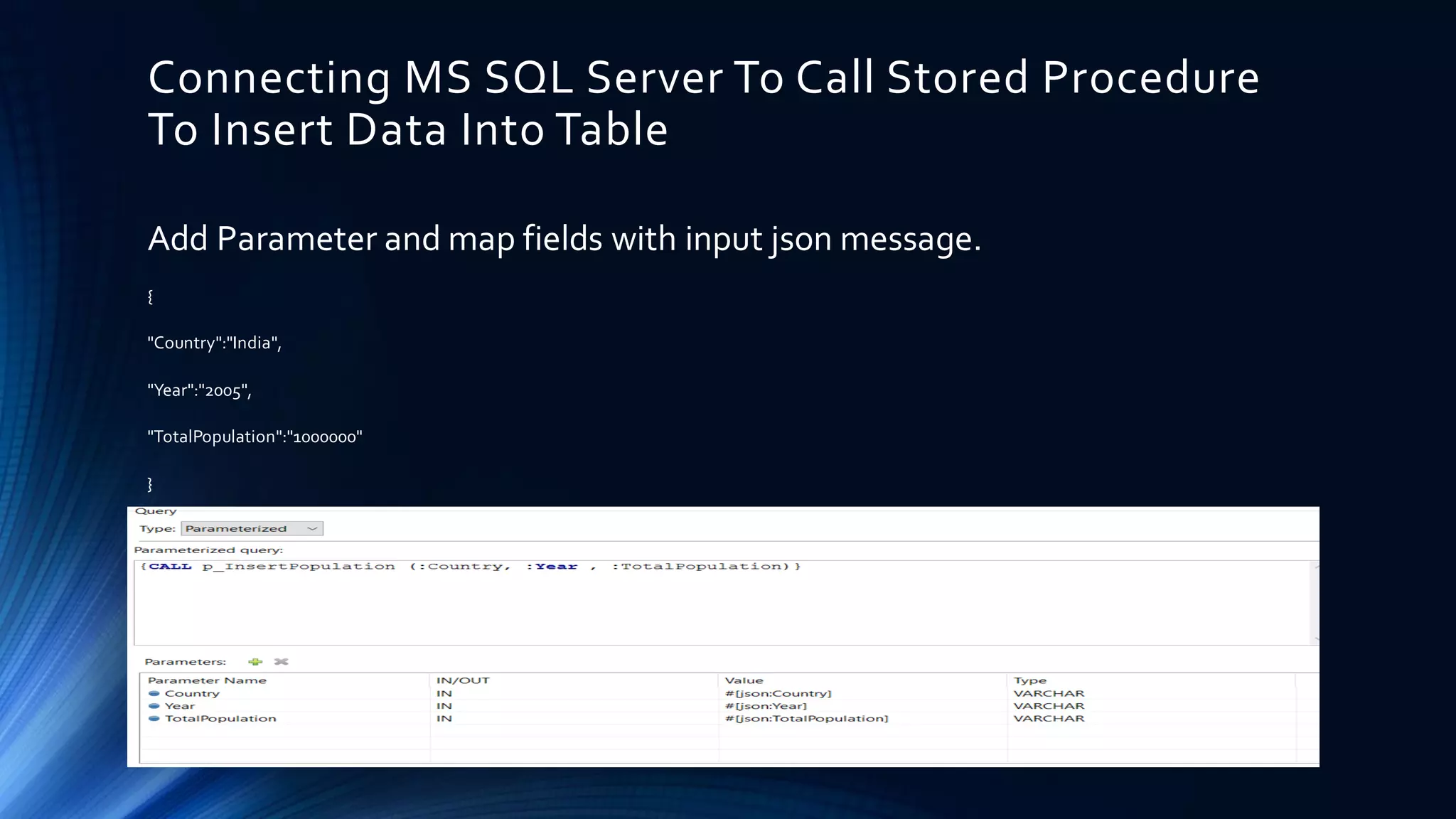 Connecting MS SQL Server To Call Stored Procedure To Insert Data Into Table

Add Parameter and map fields with input json message.

{

"Country":"India",

"Year":"2005",

"TotalPopulation":"1000000"

}

Query

Type: Parameterized

Parameterized query:

{CALL p_InsertPopulation (:Country, :Year , :TotalPopulation)}

Parameters:

| Parameter Name | IN/OUT | Value | Type |
|---|---|---|---|
| Country | IN | #[json:Country] | VARCHAR |
| Year | IN | #[json:Year] | VARCHAR |
| TotalPopulation | IN | #[json:TotalPopulation] | VARCHAR |